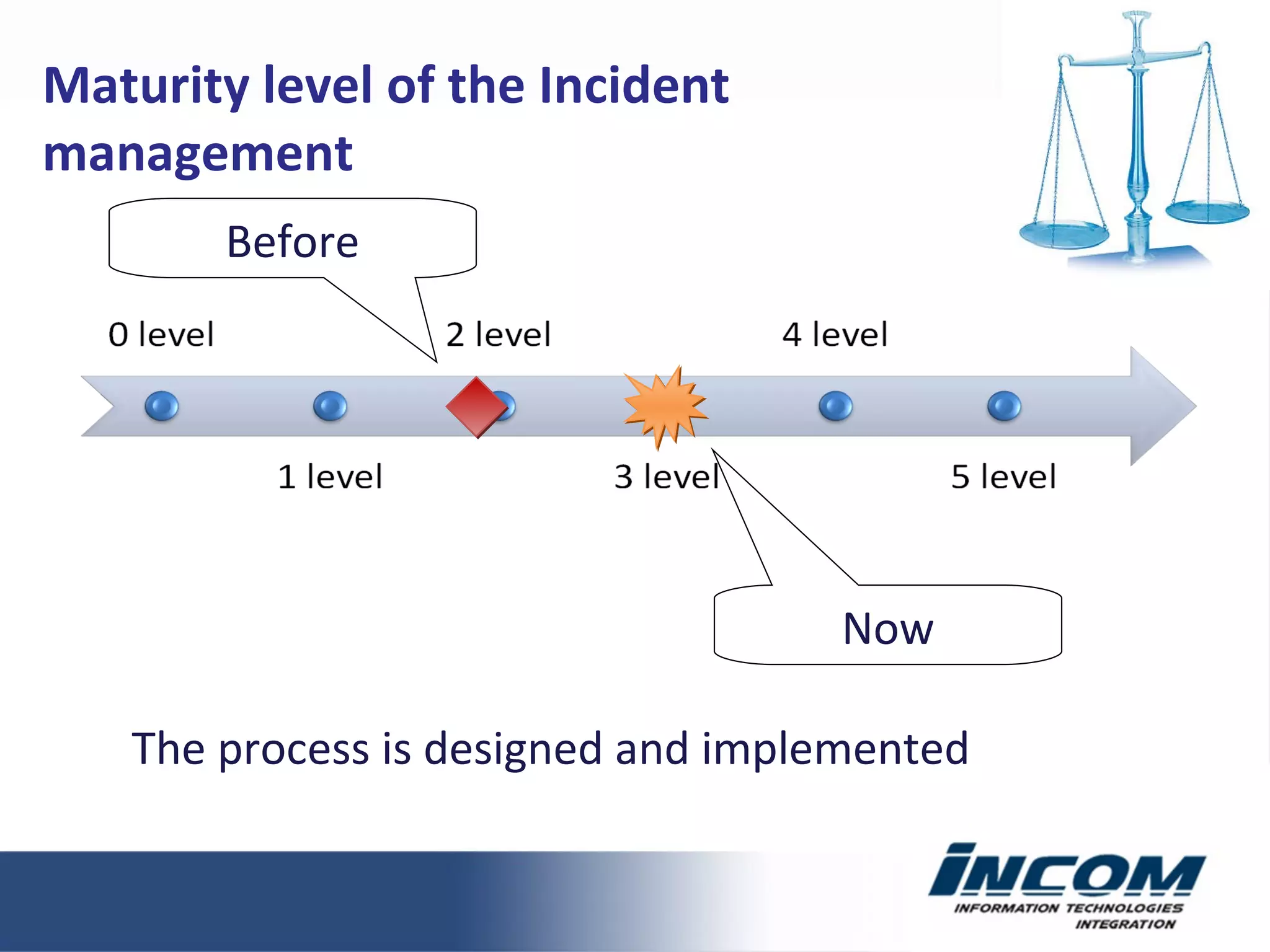 Maturity level of the Incident management

Before

0 level

2 level

4 level

1 level

3 level

5 level

Now

The process is designed and implemented

INCOM
INFORMATION TECHNOLOGIES INTEGRATION